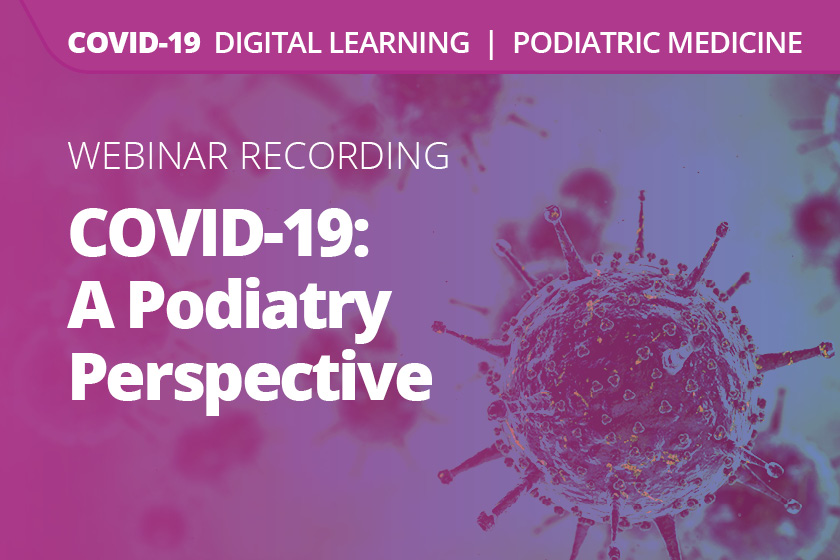 COVID-19 DIGITAL LEARNING | PODIATRIC MEDICINE

WEBINAR RECORDING

COVID-19: A Podiatry Perspective